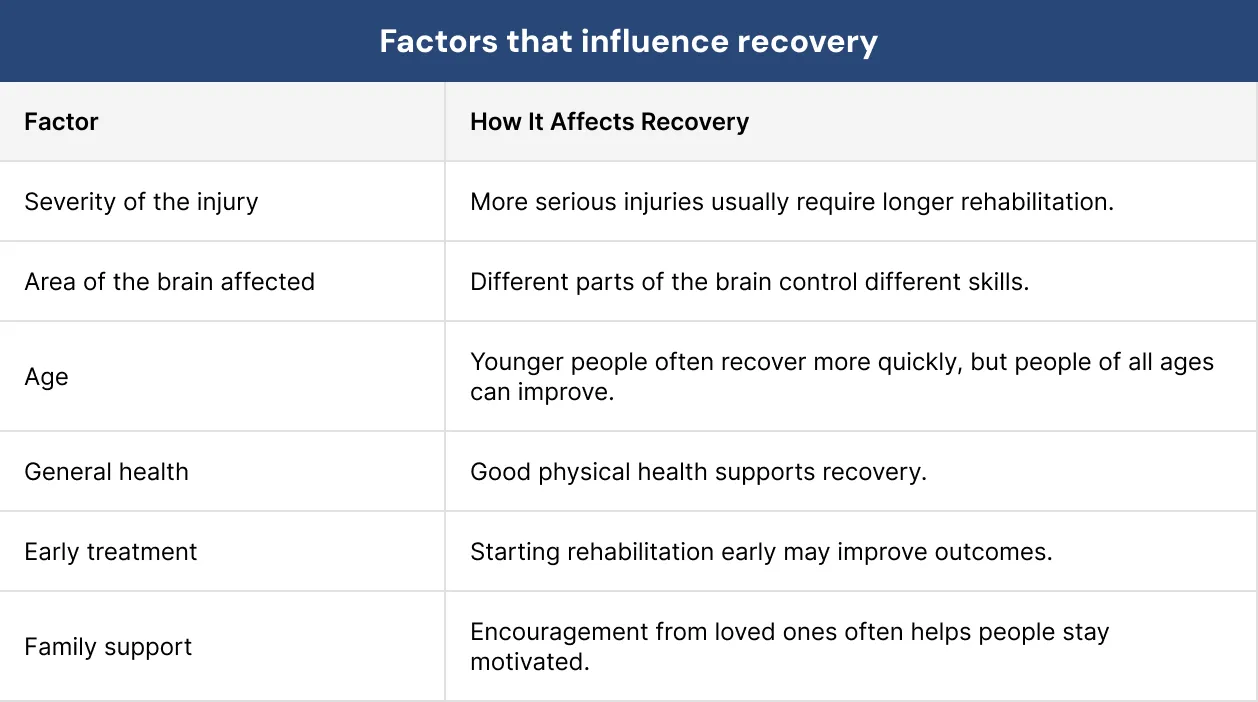 Factors that influence recovery

| Factor | How It Affects Recovery |
|---|---|
| Severity of the injury | More serious injuries usually require longer rehabilitation. |
| Area of the brain affected | Different parts of the brain control different skills. |
| Age | Younger people often recover more quickly, but people of all ages can improve. |
| General health | Good physical health supports recovery. |
| Early treatment | Starting rehabilitation early may improve outcomes. |
| Family support | Encouragement from loved ones often helps people stay motivated. |